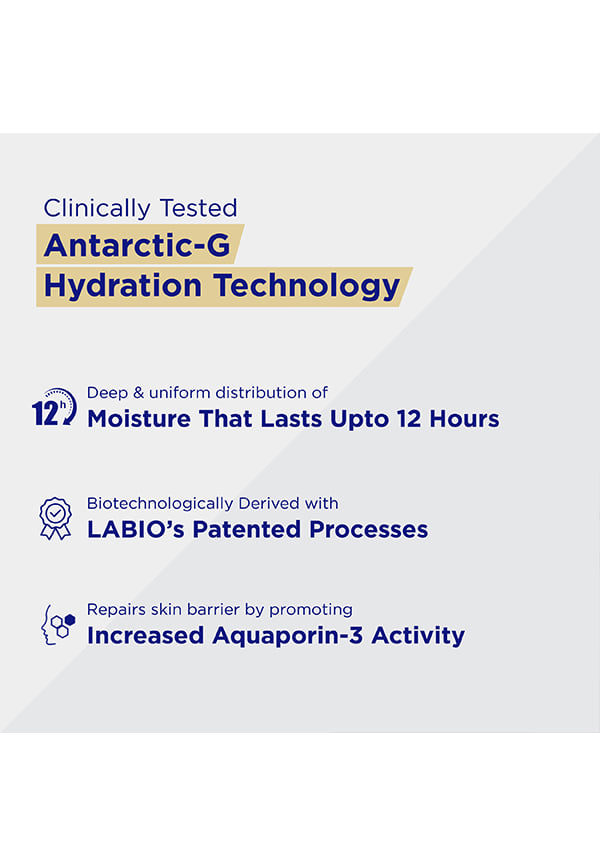 Clinically Tested
Antarctic-G
Hydration Technology

12h

Deep & uniform distribution of
Moisture That Lasts Upto 12 Hours

Biotechnologically Derived with
LABIO's Patented Processes

Repairs skin barrier by promoting
Increased Aquaporin-3 Activity